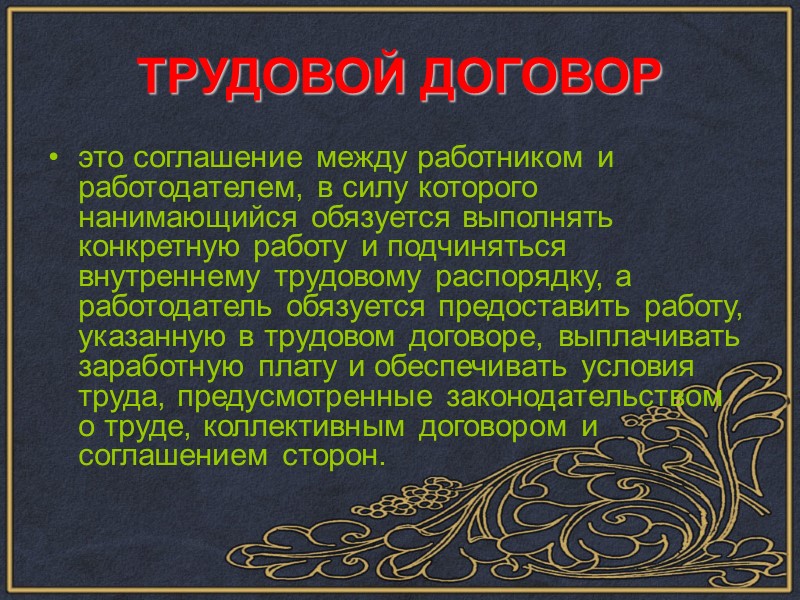 ТРУДОВОЙ ДОГОВОР

• это соглашение между работником и работодателем, в силу которого нанимающийся обязуется выполнять конкретную работу и подчиняться внутреннему трудовому распорядку, а работодатель обязуется предоставить работу, указанную в трудовом договоре, выплачивать заработную плату и обеспечивать условия труда, предусмотренные законодательством о труде, коллективным договором и соглашением сторон.